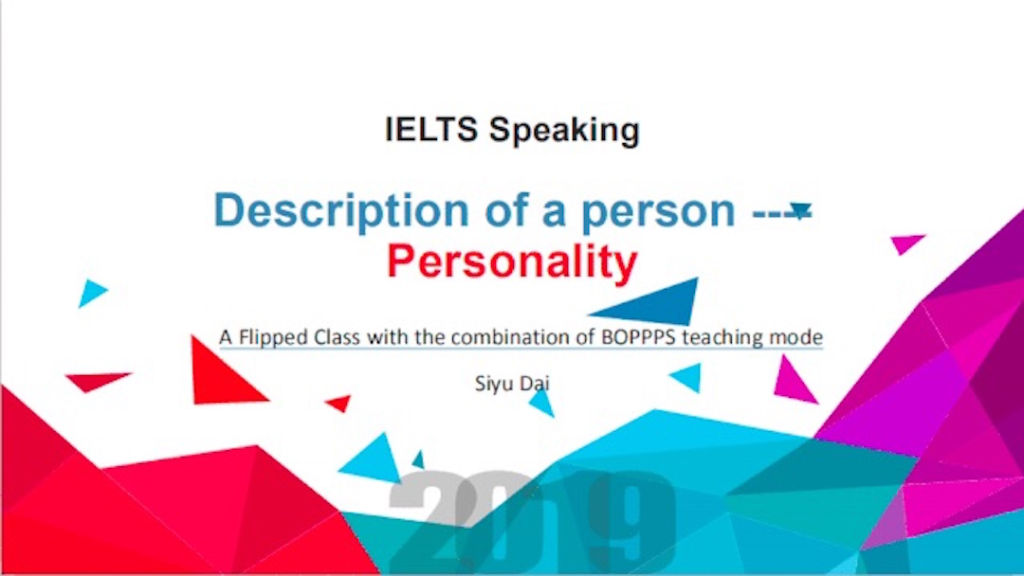 IELTS Speaking

Description of a person ---
Personality

A Flipped Class with the combination of BOPPPS teaching mode

Siyu Dai

2019